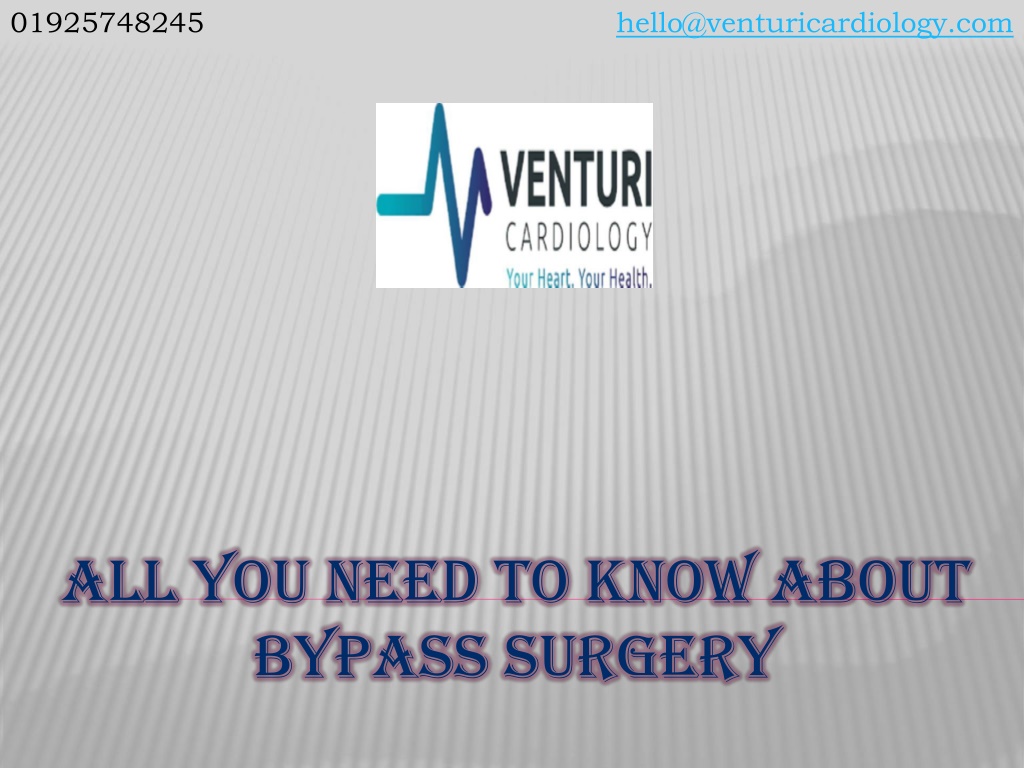 01925748245

hello@venturicardiology.com

VENTURI
CARDIOLOGY
Your Heart. Your Health.

ALL YOU NEED TO KNOW ABOUT BYPASS SURGERY